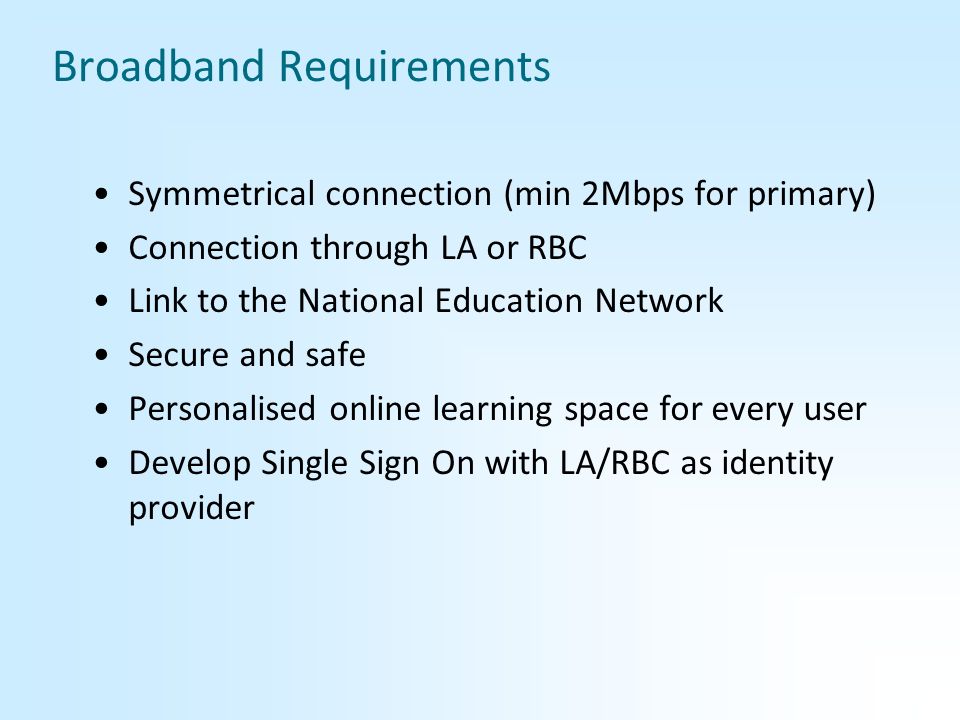 Broadband Requirements

• Symmetrical connection (min 2Mbps for primary)
• Connection through LA or RBC
• Link to the National Education Network
• Secure and safe
• Personalised online learning space for every user
• Develop Single Sign On with LA/RBC as identity provider